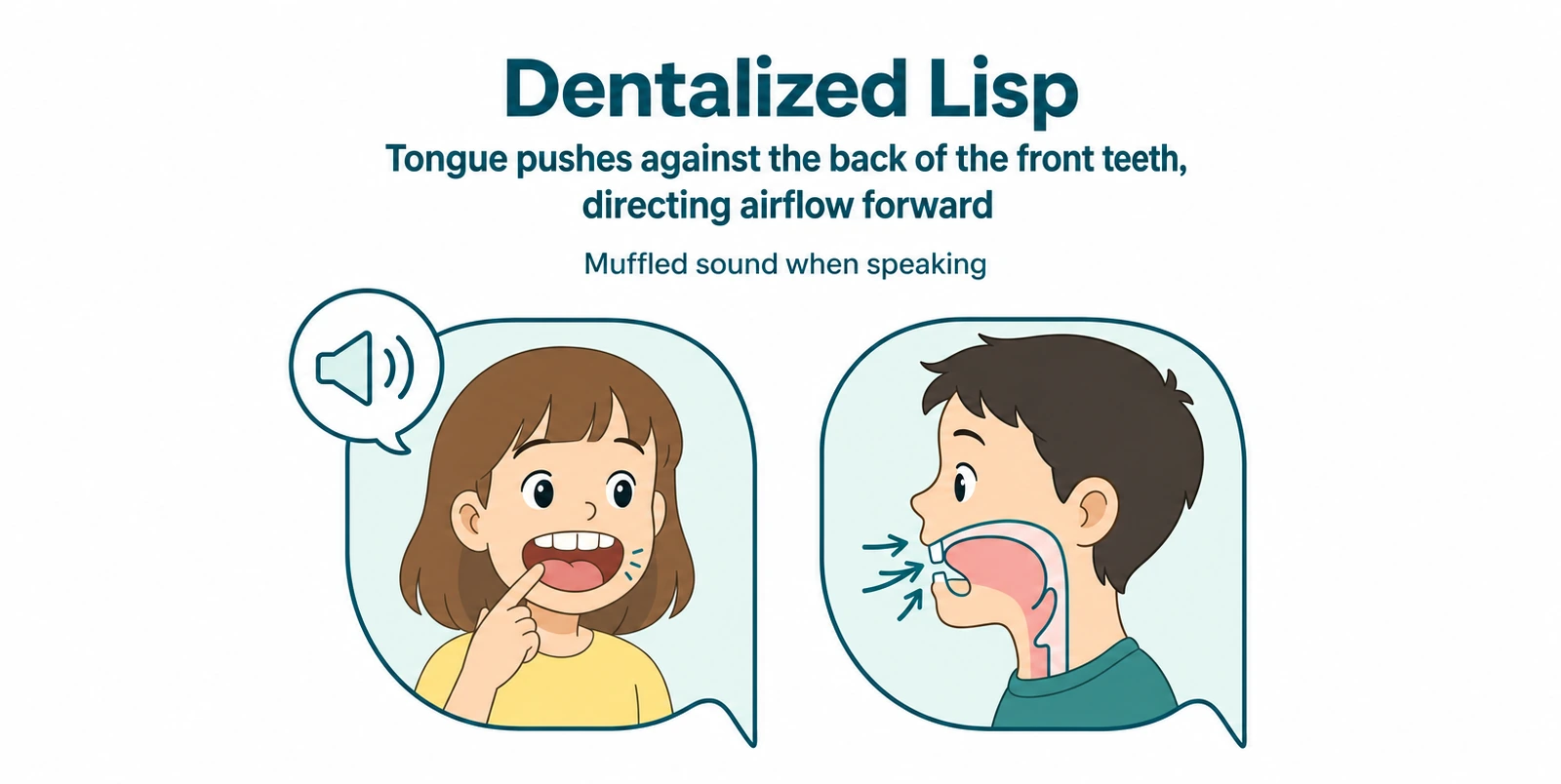 Dentalized Lisp

Tongue pushes against the back of the front teeth, directing airflow forward

Muffled sound when speaking